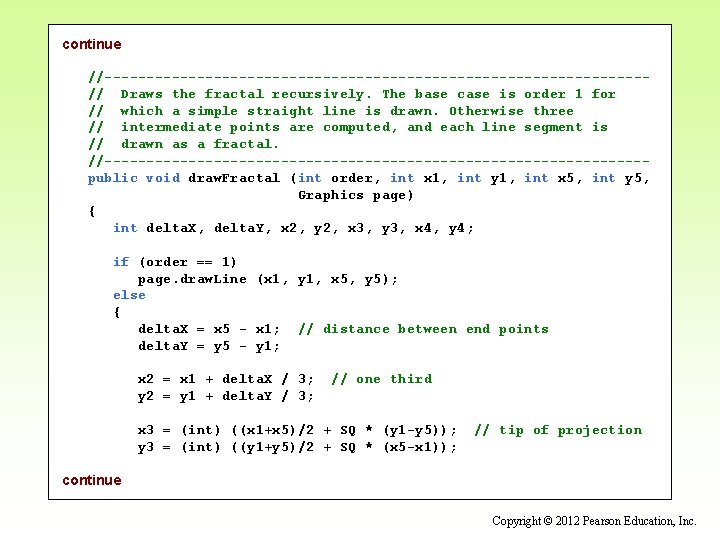 continue

//-----------------------------------------------------------------
//  Draws the fractal recursively. The base case is order 1 for
//  which a simple straight line is drawn. Otherwise three
//  intermediate points are computed, and each line segment is
//  drawn as a fractal.
//-----------------------------------------------------------------
public void drawFractal (int order, int x1, int y1, int x5, int y5,
                         Graphics page)
{
   int deltaX, deltaY, x2, y2, x3, y3, x4, y4;

   if (order == 1)
      page.drawLine (x1, y1, x5, y5);
   else
   {
      deltaX = x5 - x1;  // distance between end points
      deltaY = y5 - y1;

      x2 = x1 + deltaX / 3;  // one third
      y2 = y1 + deltaY / 3;

      x3 = (int) ((x1+x5)/2 + SQ * (y1-y5));  // tip of projection
      y3 = (int) ((y1+y5)/2 + SQ * (x5-x1));

continue

Copyright © 2012 Pearson Education, Inc.